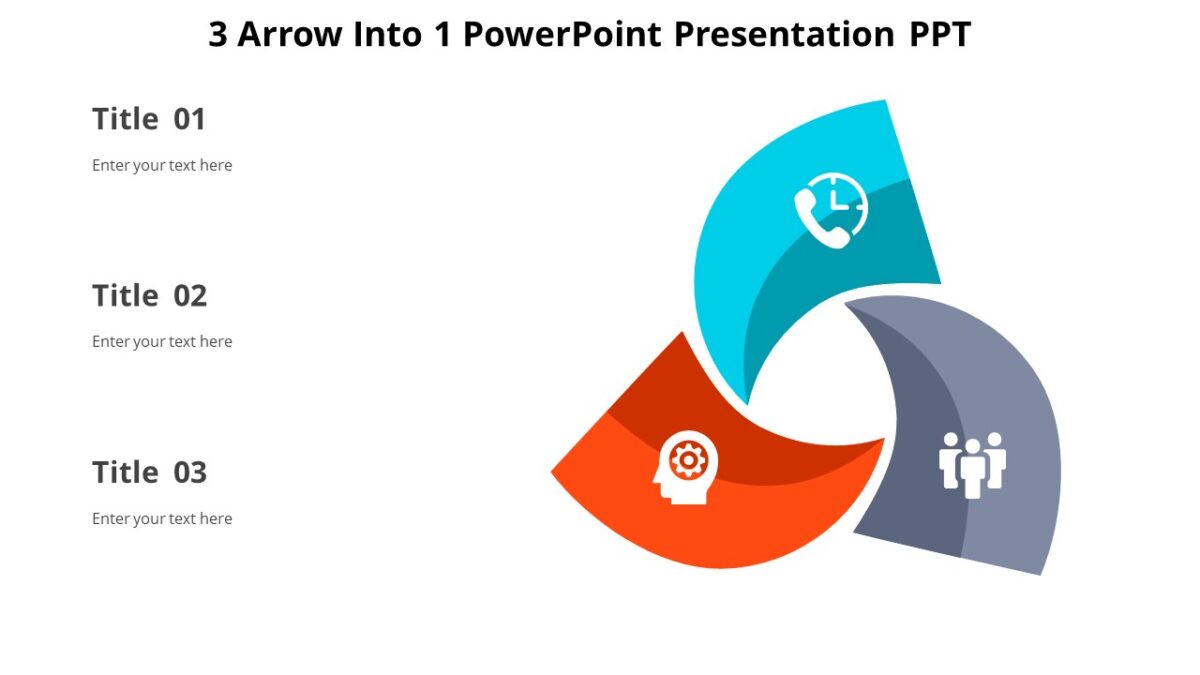 3 Arrow Into 1 PowerPoint Presentation PPT

Title 01

Enter your text here

Title 02

Enter your text here

Title 03

Enter your text here